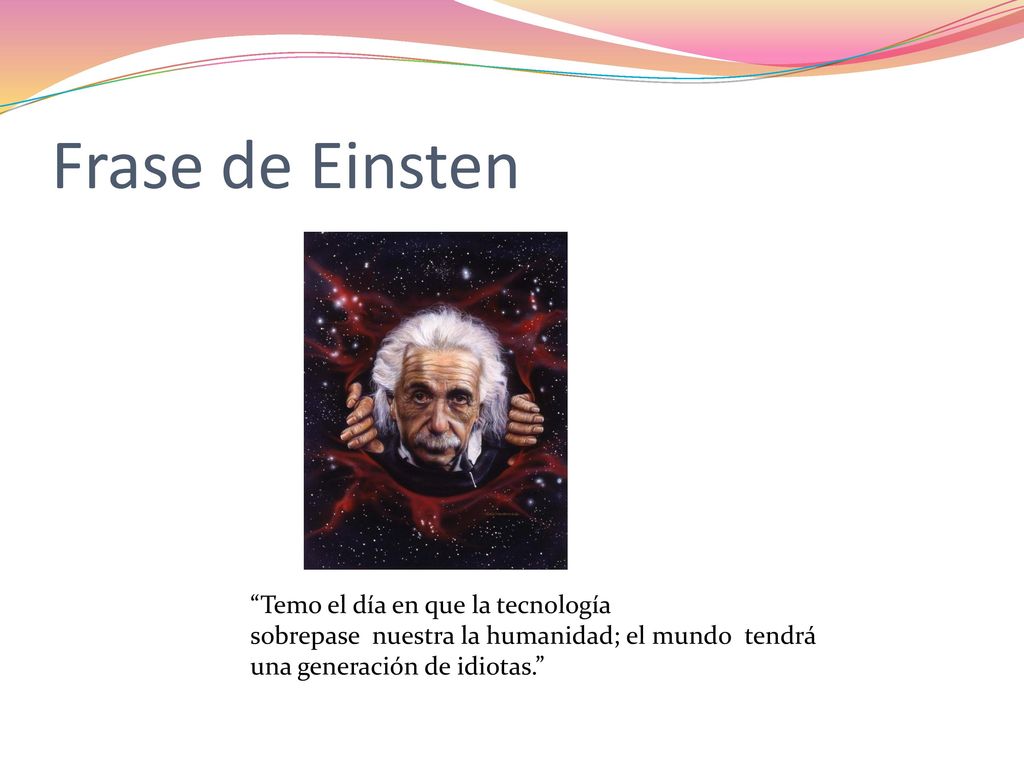 Frase de Einsten

“Temo el día en que la tecnología sobrepase nuestra la humanidad; el mundo tendrá una generación de idiotas.”